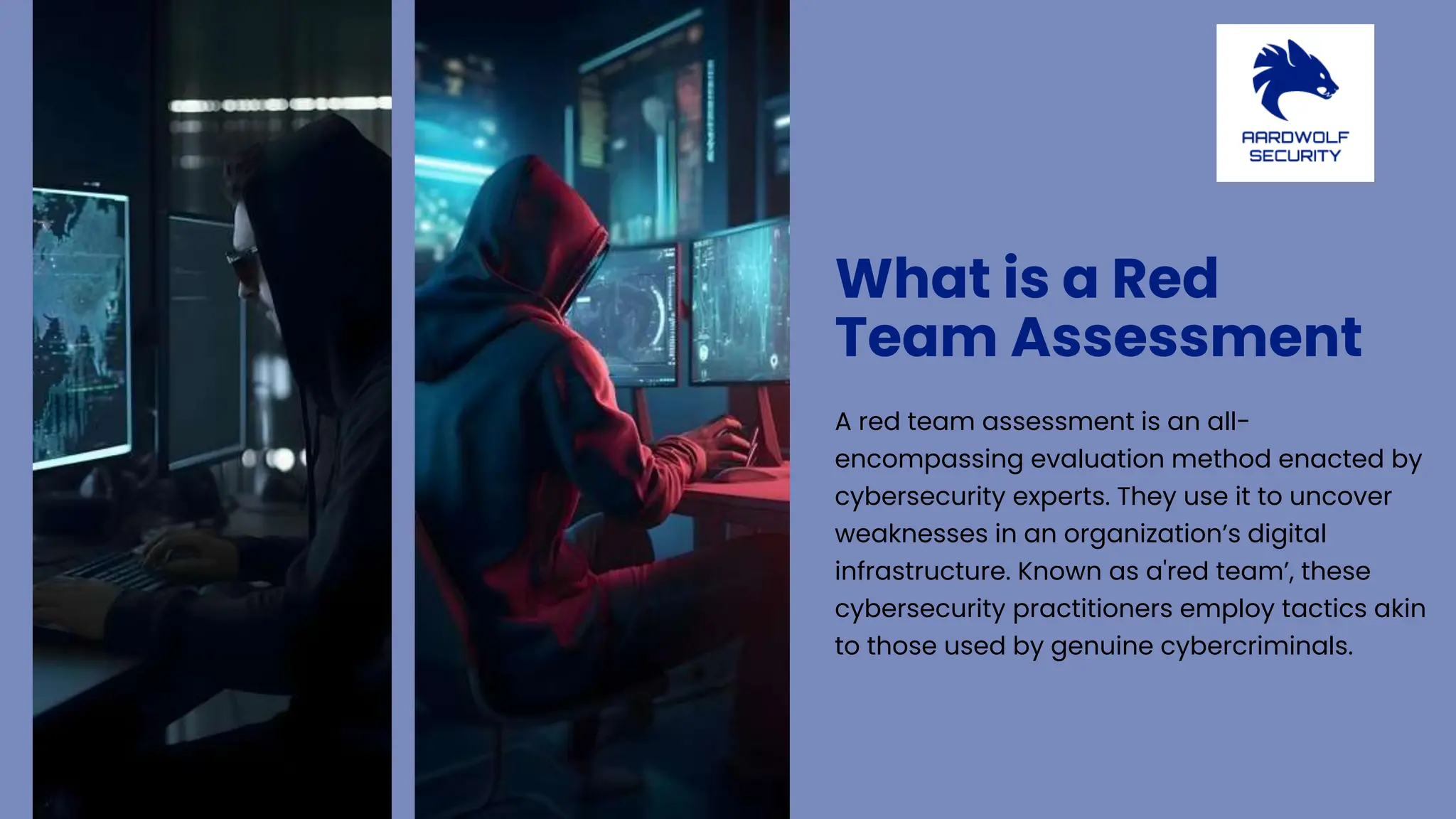 AARDWOLF SECURITY

What is a Red Team Assessment

A red team assessment is an all-encompassing evaluation method enacted by cybersecurity experts. They use it to uncover weaknesses in an organization's digital infrastructure. Known as a'red team', these cybersecurity practitioners employ tactics akin to those used by genuine cybercriminals.